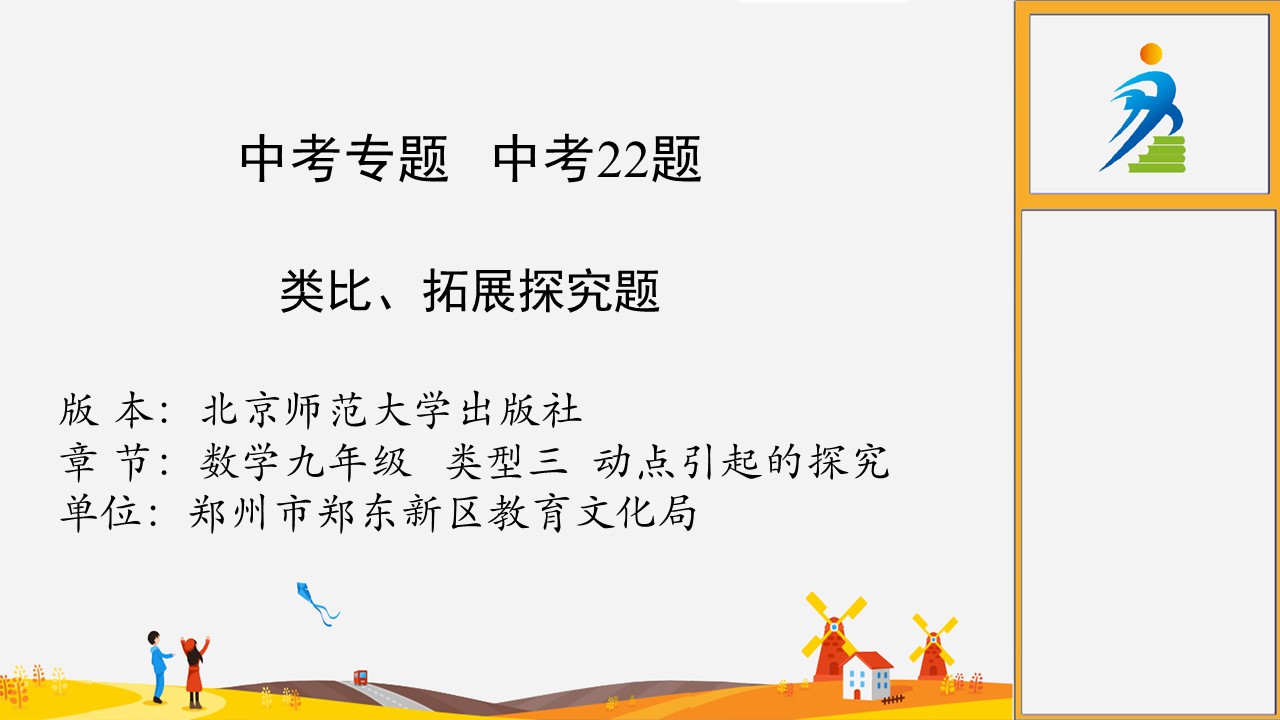 中考专题 中考22题

类比、拓展探究题

版 本：北京师范大学出版社
章 节：数学九年级 类型三 动点引起的探究
单位：郑州市郑东新区教育文化局